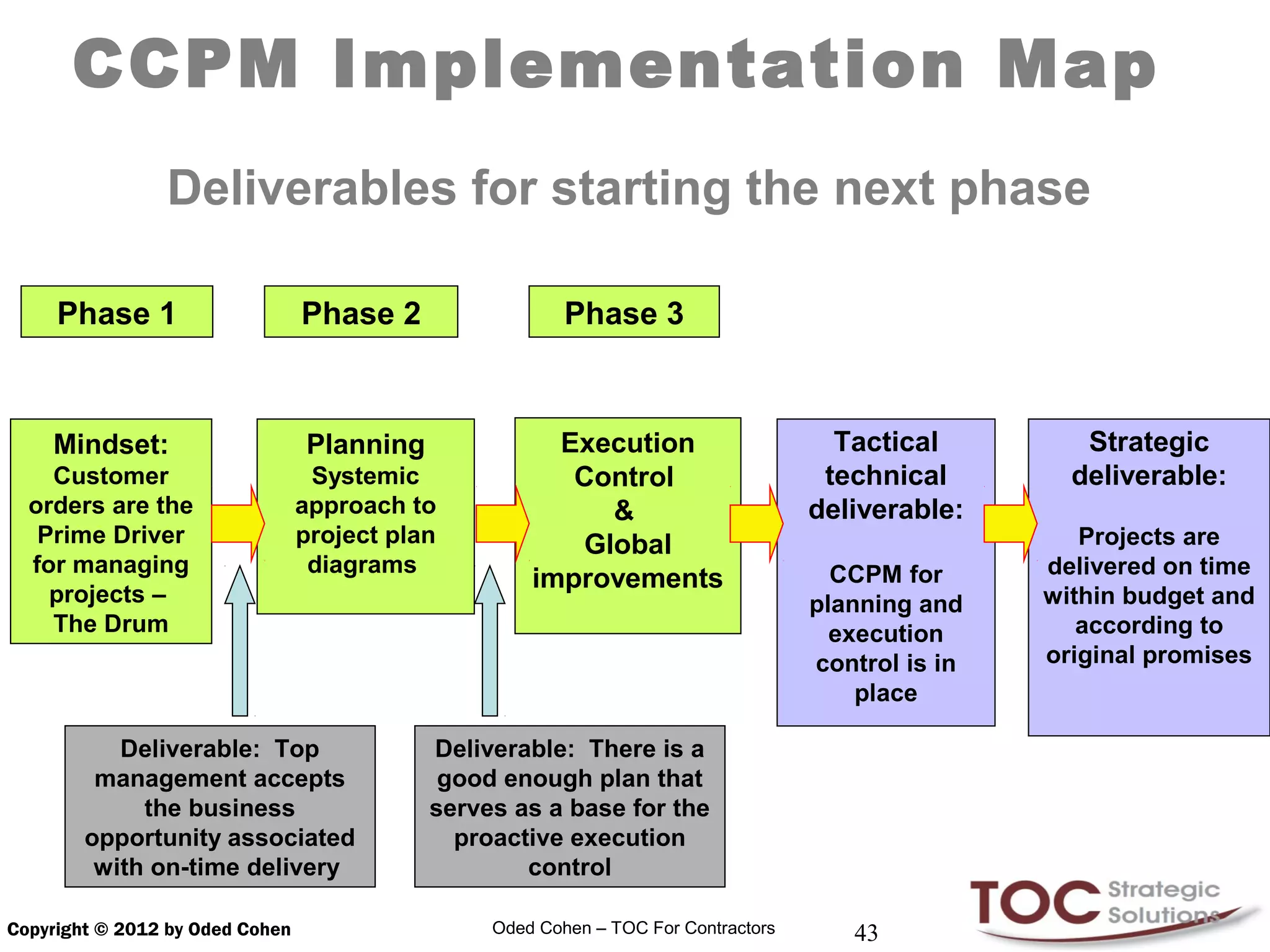 CCPM Implementation Map

Deliverables for starting the next phase

Phase 1

Phase 2

Phase 3

Mindset: Customer orders are the Prime Driver for managing projects – The Drum

Planning Systemic approach to project plan diagrams

Execution Control & Global improvements

Tactical technical deliverable:

CCPM for planning and execution control is in place

Strategic deliverable:

Projects are delivered on time within budget and according to original promises

Deliverable: Top management accepts the business opportunity associated with on-time delivery

Deliverable: There is a good enough plan that serves as a base for the proactive execution control

Copyright © 2012 by Oded Cohen

Oded Cohen – TOC For Contractors

43

TOC Strategic Solutions